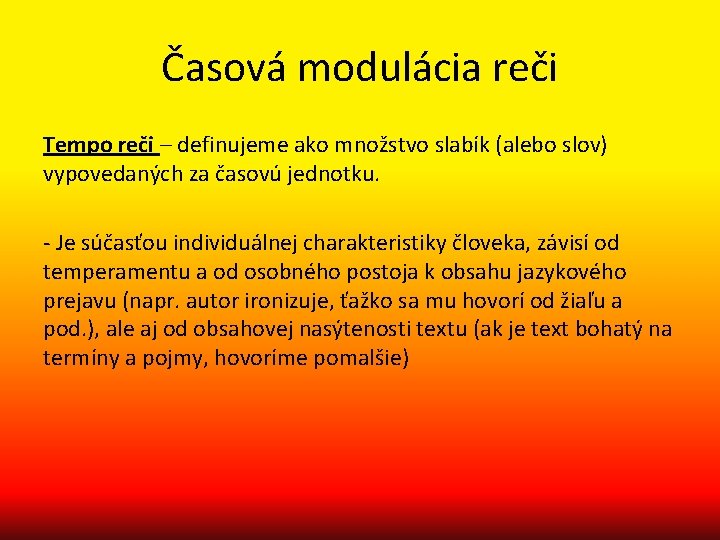 Časová modulácia reči

Tempo reči – definujeme ako množstvo slabík (alebo slov) vypovedaných za časovú jednotku.

- Je súčasťou individuálnej charakteristiky človeka, závisí od temperamentu a od osobného postoja k obsahu jazykového prejavu (napr. autor ironizuje, ťažko sa mu hovorí od žiaľu a pod.), ale aj od obsahovej nasýtenosti textu (ak je text bohatý na termíny a pojmy, hovoríme pomalšie)